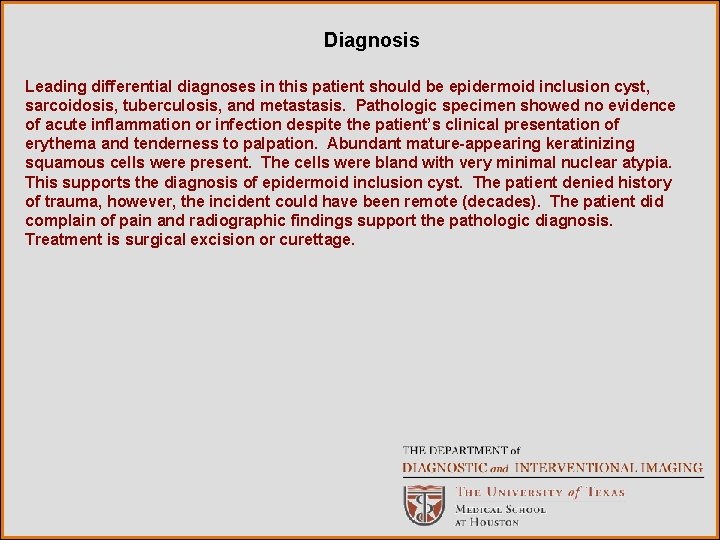 Diagnosis

Leading differential diagnoses in this patient should be epidermoid inclusion cyst, sarcoidosis, tuberculosis, and metastasis. Pathologic specimen showed no evidence of acute inflammation or infection despite the patient's clinical presentation of erythema and tenderness to palpation. Abundant mature-appearing keratinizing squamous cells were present. The cells were bland with very minimal nuclear atypia. This supports the diagnosis of epidermoid inclusion cyst. The patient denied history of trauma, however, the incident could have been remote (decades). The patient did complain of pain and radiographic findings support the pathologic diagnosis. Treatment is surgical excision or curettage.

THE DEPARTMENT of
DIAGNOSTIC and INTERVENTIONAL IMAGING

THE UNIVERSITY of TEXAS
MEDICAL SCHOOL
AT HOUSTON